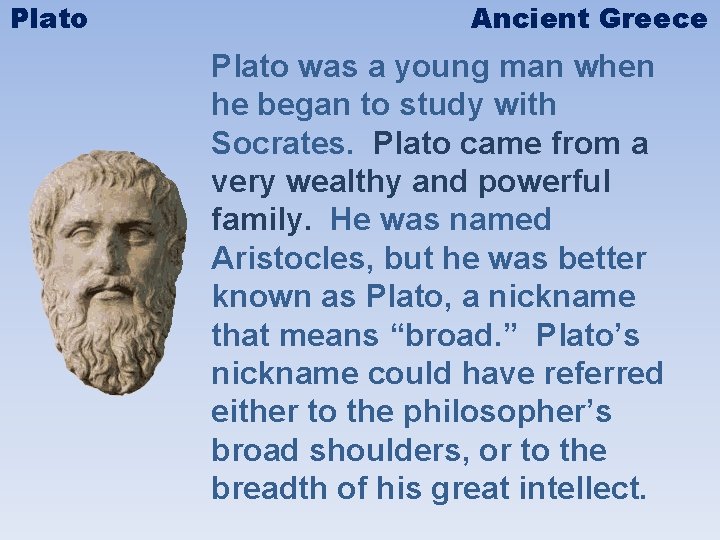 Plato

Ancient Greece

Plato was a young man when he began to study with Socrates. Plato came from a very wealthy and powerful family. He was named Aristocles, but he was better known as Plato, a nickname that means "broad." Plato's nickname could have referred either to the philosopher's broad shoulders, or to the breadth of his great intellect.